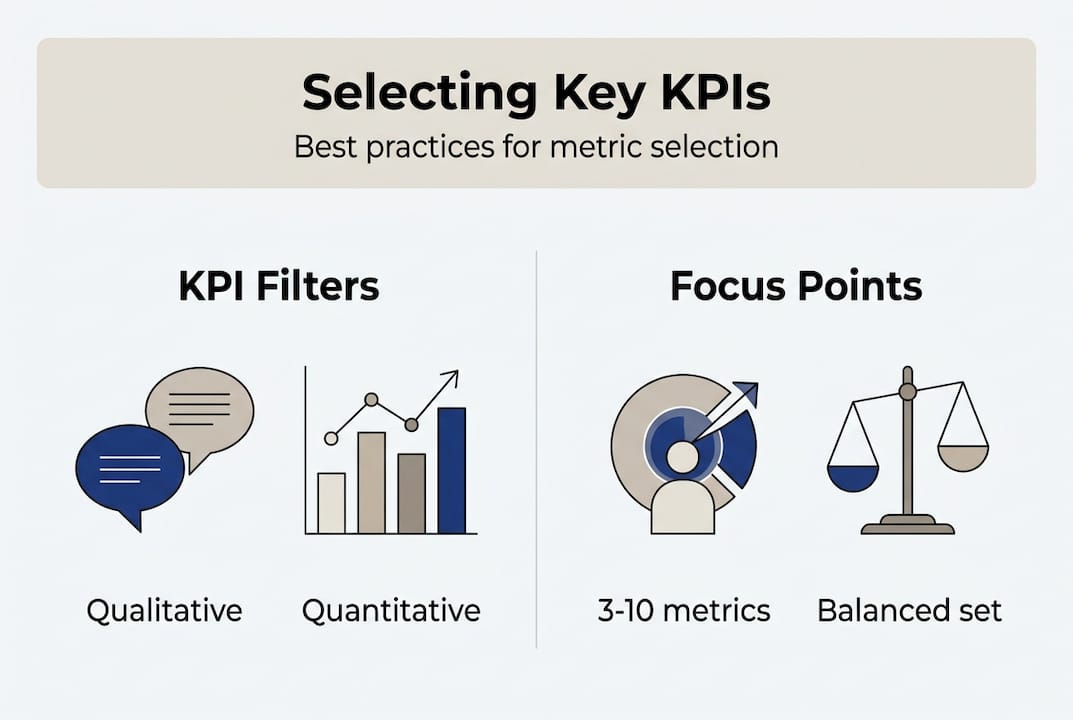 Selecting Key KPIs
Best practices for metric selection

KPI Filters

Qualitative

Quantitative

Focus Points

3-10 metrics

Balanced set